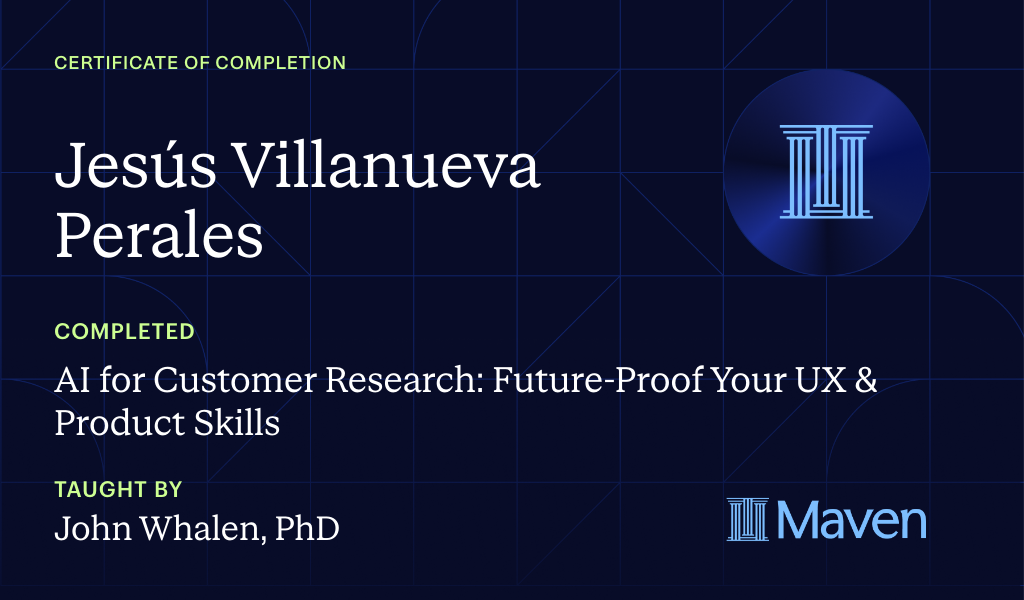 CERTIFICATE OF COMPLETION

Jesús Villanueva Perales

COMPLETED

AI for Customer Research: Future-Proof Your UX & Product Skills

TAUGHT BY

John Whalen, PhD

Maven